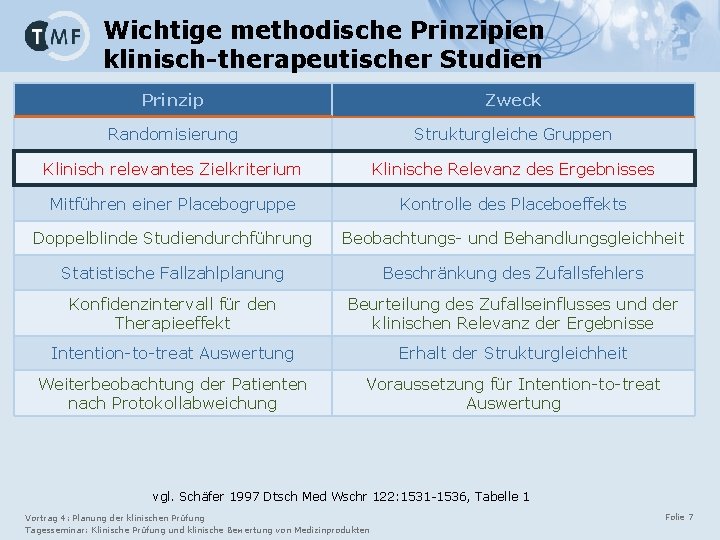 TMF

Wichtige methodische Prinzipien klinisch-therapeutischer Studien

| Prinzip | Zweck |
|---|---|
| Randomisierung | Strukturgleiche Gruppen |
| Klinisch relevantes Zielkriterium | Klinische Relevanz des Ergebnisses |
| Mitführen einer Placebogruppe | Kontrolle des Placeboeffekts |
| Doppelblinde Studiendurchführung | Beobachtungs- und Behandlungsgleichheit |
| Statistische Fallzahlplanung | Beschränkung des Zufallsfehlers |
| Konfidenzintervall für den Therapieeffekt | Beurteilung des Zufallseinflusses und der klinischen Relevanz der Ergebnisse |
| Intention-to-treat Auswertung | Erhalt der Strukturgleichheit |
| Weiterbeobachtung der Patienten nach Protokollabweichung | Voraussetzung für Intention-to-treat Auswertung |

vgl. Schäfer 1997 Dtsch Med Wschr 122:1531-1536, Tabelle 1

Vortrag 4: Planung der klinischen Prüfung
Tagesseminar: Klinische Prüfung und klinische Bewertung von Medizinprodukten

Folie 7